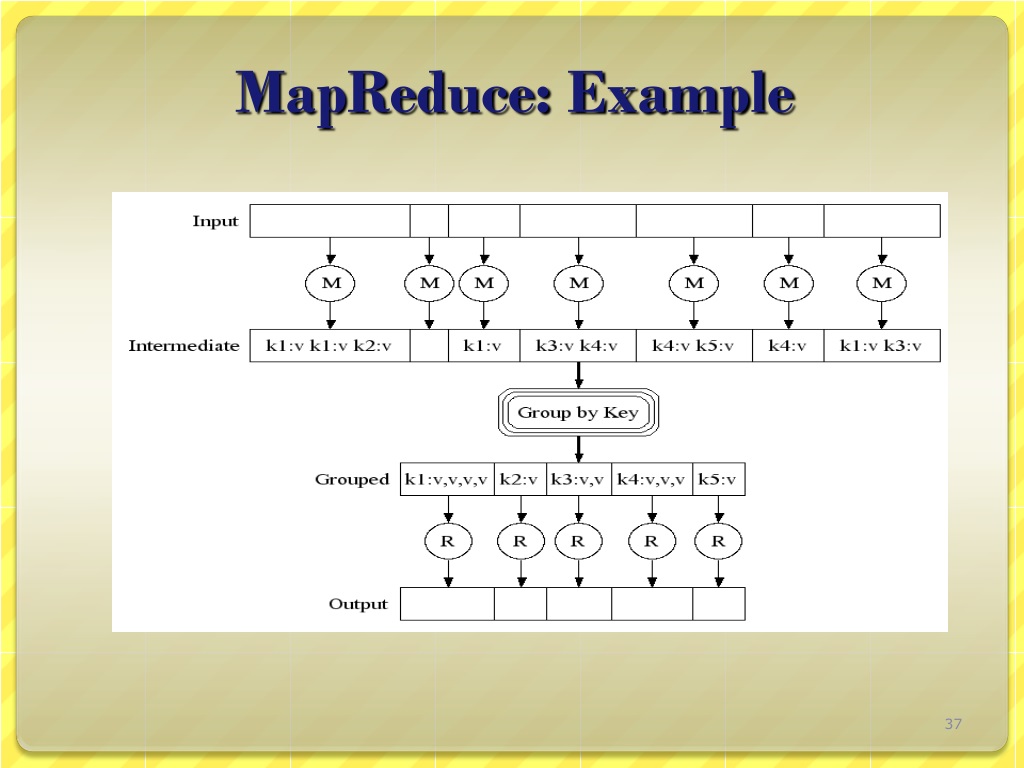 MapReduce: Example

Input

M M M M M M M

Intermediate k1:v k1:v k2:v k1:v k3:v k4:v k4:v k5:v k4:v k1:v k3:v

Group by Key

Grouped k1:v,v,v,v k2:v k3:v,v k4:v,v,v k5:v

R R R R R

Output

37